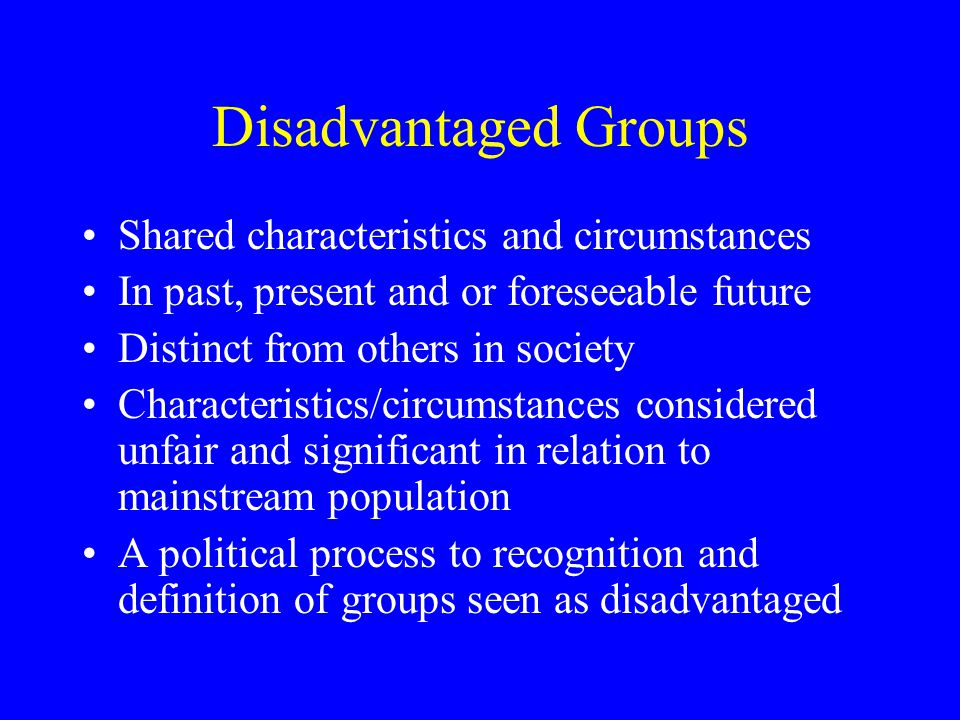 Disadvantaged Groups

• Shared characteristics and circumstances
• In past, present and or foreseeable future
• Distinct from others in society
• Characteristics/circumstances considered unfair and significant in relation to mainstream population
• A political process to recognition and definition of groups seen as disadvantaged